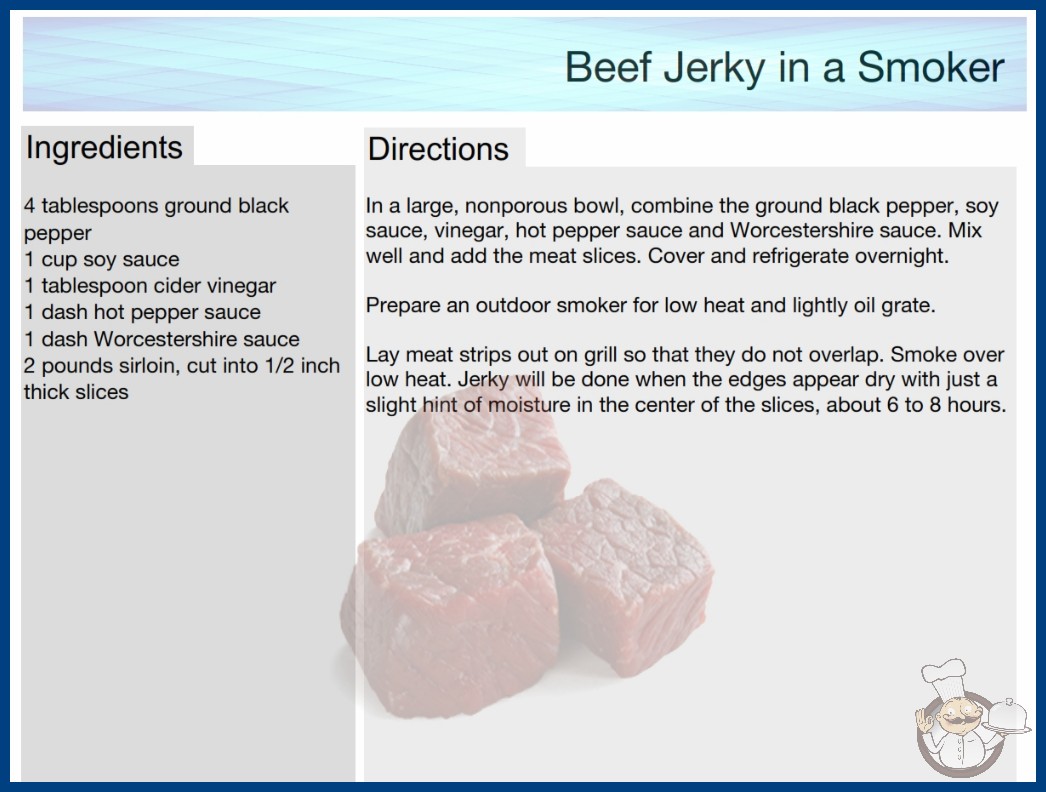 Beef Jerky in a Smoker

Ingredients

4 tablespoons ground black pepper
1 cup soy sauce
1 tablespoon cider vinegar
1 dash hot pepper sauce
1 dash Worcestershire sauce
2 pounds sirloin, cut into 1/2 inch thick slices

Directions

In a large, nonporous bowl, combine the ground black pepper, soy sauce, vinegar, hot pepper sauce and Worcestershire sauce. Mix well and add the meat slices. Cover and refrigerate overnight.

Prepare an outdoor smoker for low heat and lightly oil grate.

Lay meat strips out on grill so that they do not overlap. Smoke over low heat. Jerky will be done when the edges appear dry with just a slight hint of moisture in the center of the slices, about 6 to 8 hours.